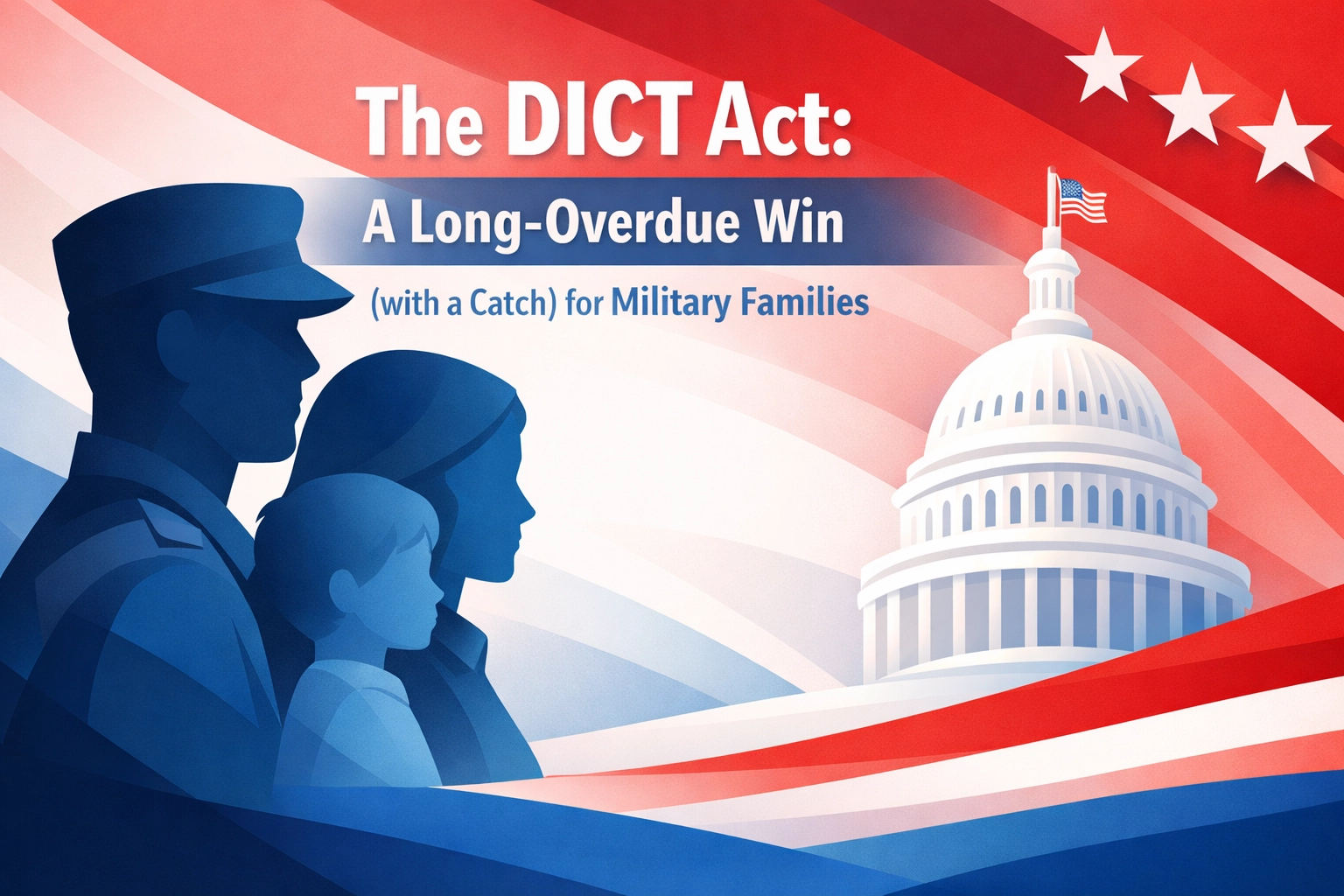 The DICT Act:
A Long-Overdue Win
(with a Catch) for Military Families